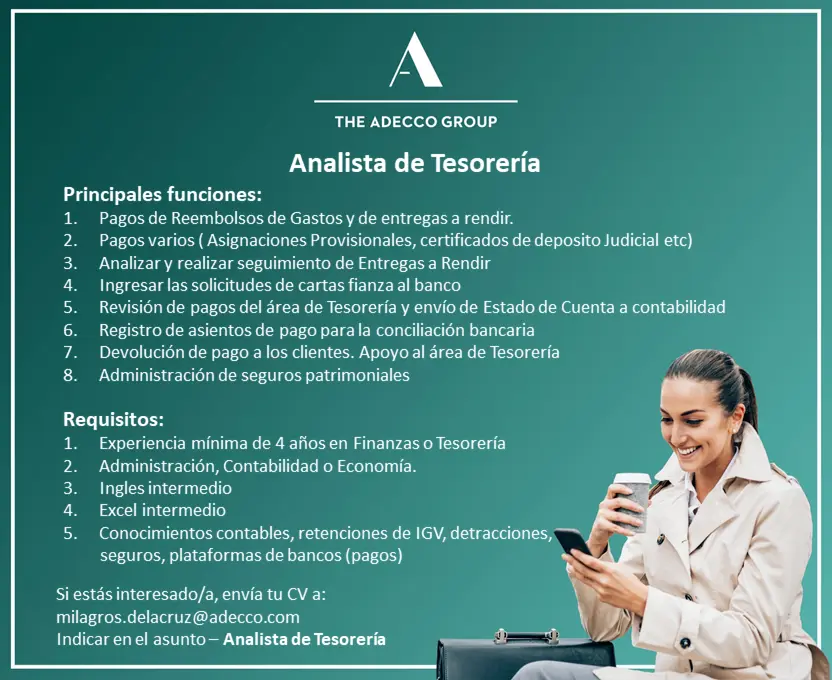 A

THE ADECCO GROUP

Analista de Tesorería

Principales funciones:
1. Pagos de Reembolsos de Gastos y de entregas a rendir.
2. Pagos varios ( Asignaciones Provisionales, certificados de deposito Judicial etc)
3. Analizar y realizar seguimiento de Entregas a Rendir
4. Ingresar las solicitudes de cartas fianza al banco
5. Revisión de pagos del área de Tesorería y envío de Estado de Cuenta a contabilidad
6. Registro de asientos de pago para la conciliación bancaria
7. Devolución de pago a los clientes. Apoyo al área de Tesorería
8. Administración de seguros patrimoniales

Requisitos:
1. Experiencia mínima de 4 años en Finanzas o Tesorería
2. Administración, Contabilidad o Economía.
3. Ingles intermedio
4. Excel intermedio
5. Conocimientos contables, retenciones de IGV, detracciones, seguros, plataformas de bancos (pagos)

Si estás interesado/a, envía tu CV a:
milagros.delacruz@adecco.com
Indicar en el asunto – Analista de Tesorería